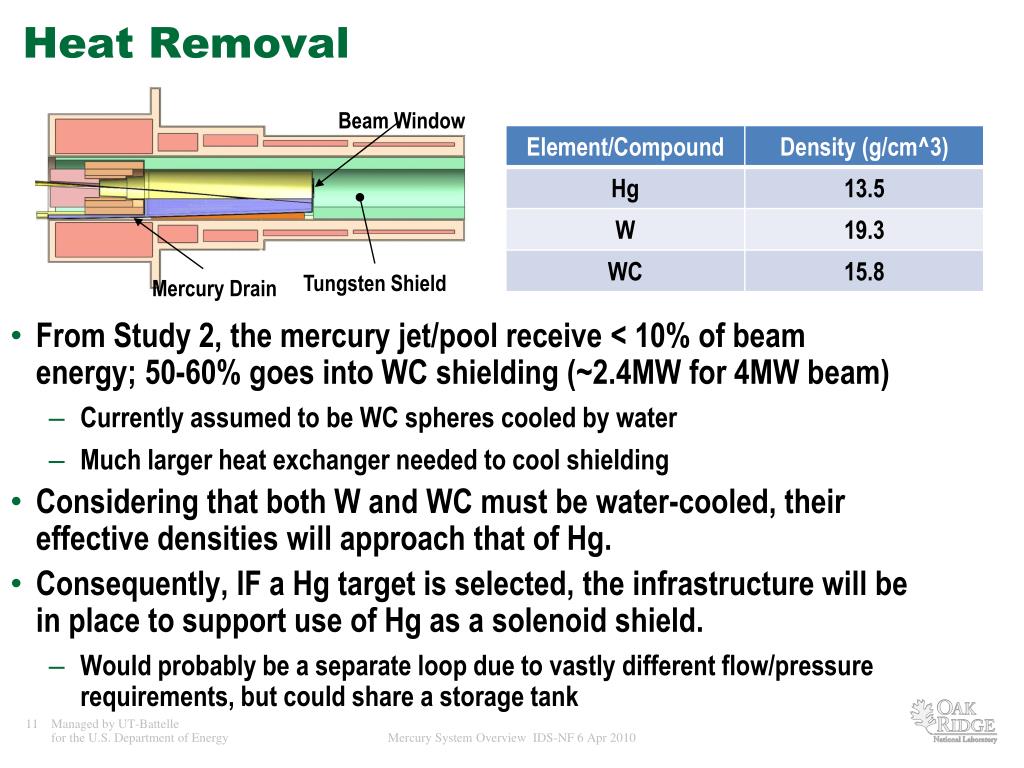 Heat Removal

Beam Window

Mercury Drain

Tungsten Shield

| Element/Compound | Density (g/cm^3) |
|---|---|
| Hg | 13.5 |
| W | 19.3 |
| WC | 15.8 |

• From Study 2, the mercury jet/pool receive < 10% of beam energy; 50-60% goes into WC shielding (~2.4MW for 4MW beam)
– Currently assumed to be WC spheres cooled by water
– Much larger heat exchanger needed to cool shielding
• Considering that both W and WC must be water-cooled, their effective densities will approach that of Hg.
• Consequently, IF a Hg target is selected, the infrastructure will be in place to support use of Hg as a solenoid shield.
– Would probably be a separate loop due to vastly different flow/pressure requirements, but could share a storage tank

11 Managed by UT-Battelle for the U.S. Department of Energy

Mercury System Overview IDS-NF 6 Apr 2010

OAK RIDGE National Laboratory